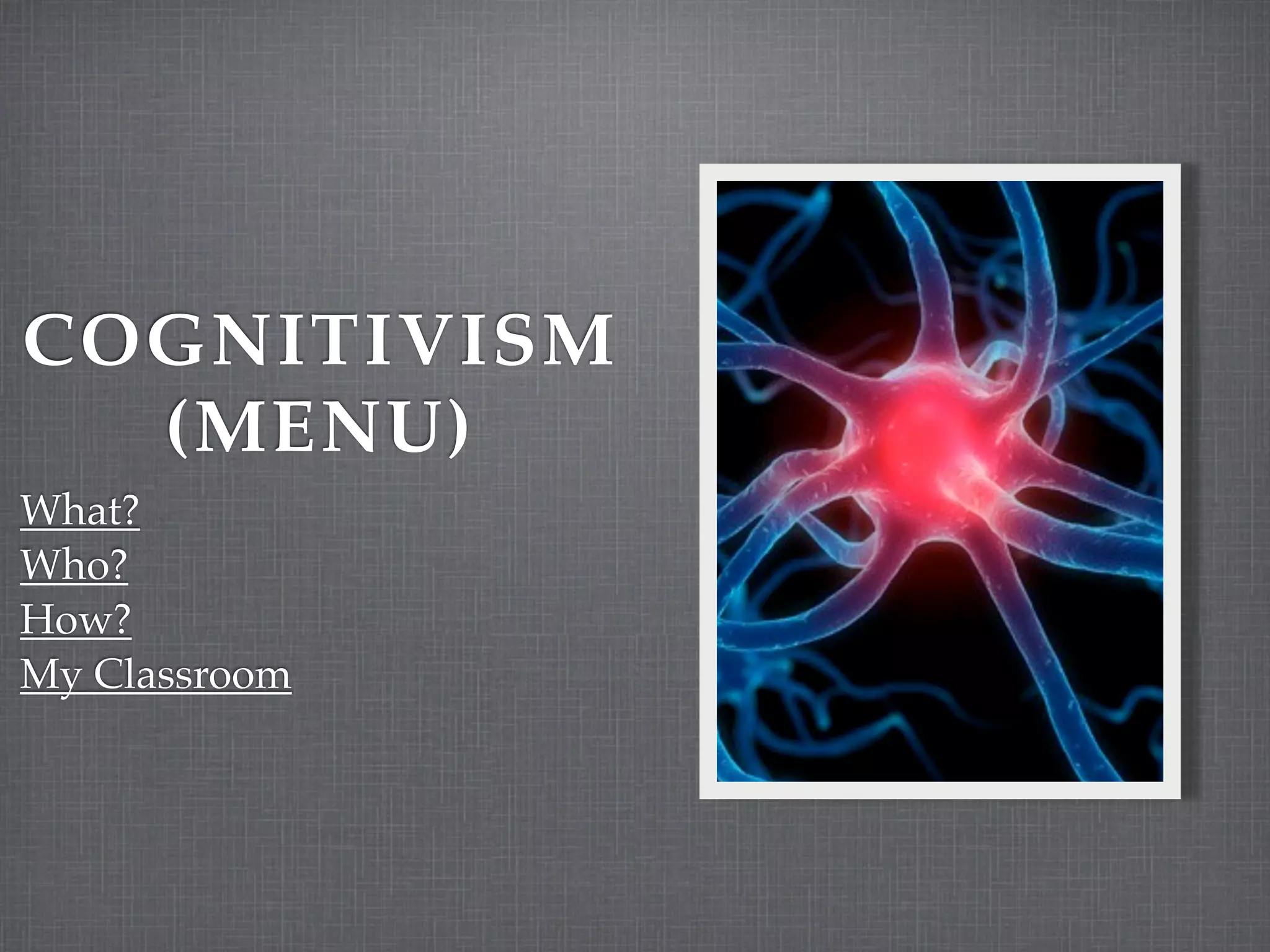 COGNITIVISM (MENU)

What?
Who?
How?
My Classroom